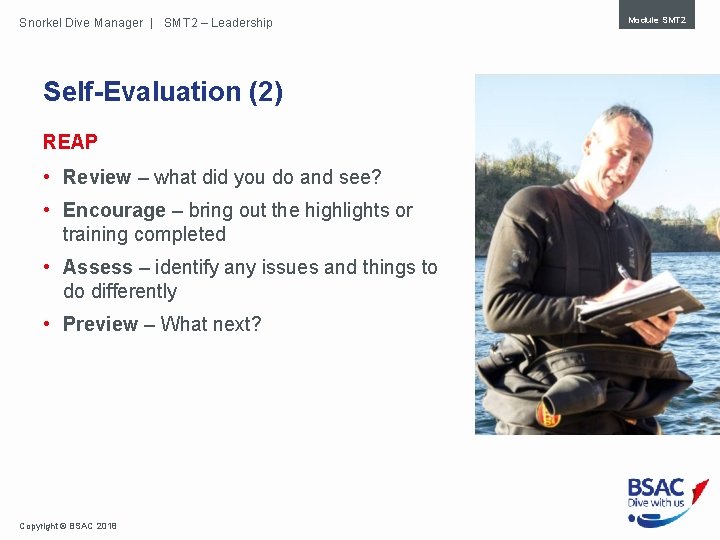 Snorkel Dive Manager | SMT2 – Leadership

Module SMT2

Self-Evaluation (2)

REAP

• Review – what did you do and see?
• Encourage – bring out the highlights or training completed
• Assess – identify any issues and things to do differently
• Preview – What next?

BSAC
Dive with us

Copyright © BSAC 2018